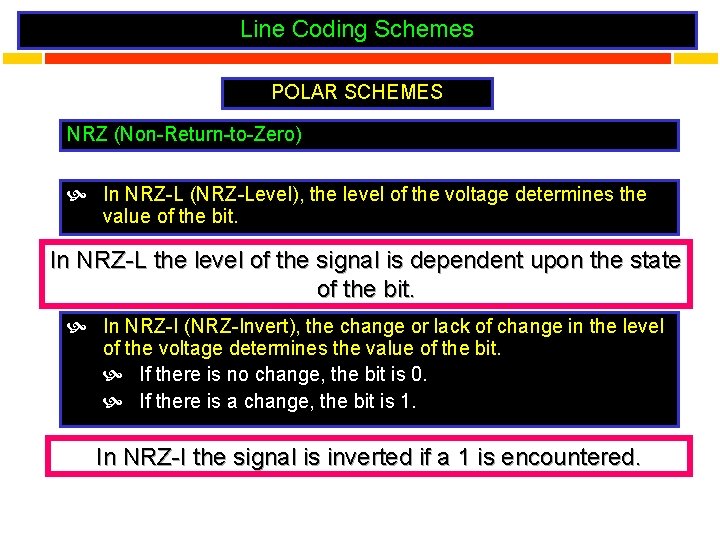 Line Coding Schemes

POLAR SCHEMES

NRZ (Non-Return-to-Zero)

In NRZ-L (NRZ-Level), the level of the voltage determines the value of the bit.

In NRZ-L the level of the signal is dependent upon the state of the bit.

In NRZ-I (NRZ-Invert), the change or lack of change in the level of the voltage determines the value of the bit.

If there is no change, the bit is 0.

If there is a change, the bit is 1.

In NRZ-I the signal is inverted if a 1 is encountered.